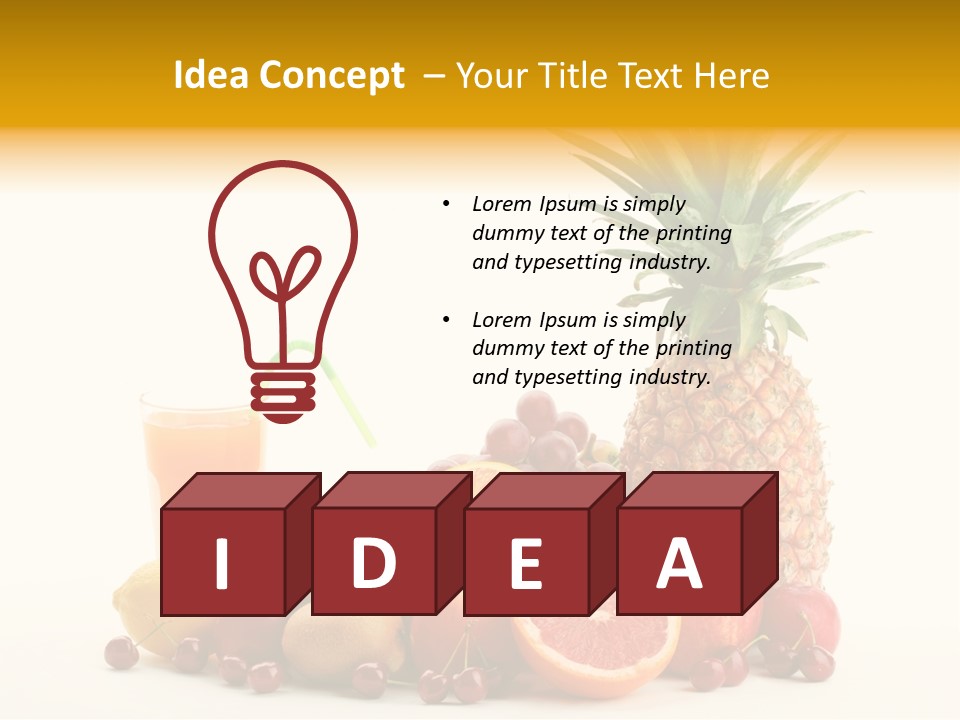 Idea Concept – Your Title Text Here

• Lorem Ipsum is simply dummy text of the printing and typesetting industry.

• Lorem Ipsum is simply dummy text of the printing and typesetting industry.

I D E A